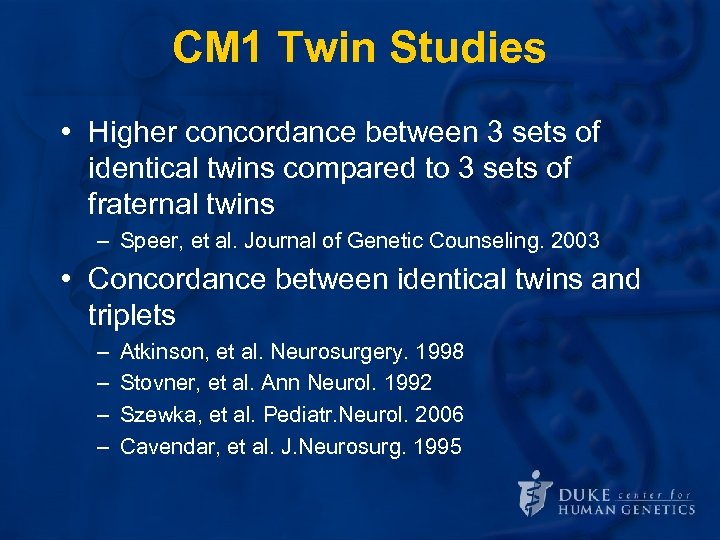 CM1 Twin Studies

• Higher concordance between 3 sets of identical twins compared to 3 sets of fraternal twins
– Speer, et al. Journal of Genetic Counseling. 2003

• Concordance between identical twins and triplets
– Atkinson, et al. Neurosurgery. 1998
– Stovner, et al. Ann Neurol. 1992
– Szewka, et al. Pediatr.Neurol. 2006
– Cavendar, et al. J.Neurosurg. 1995

DUKE center for HUMAN GENETICS